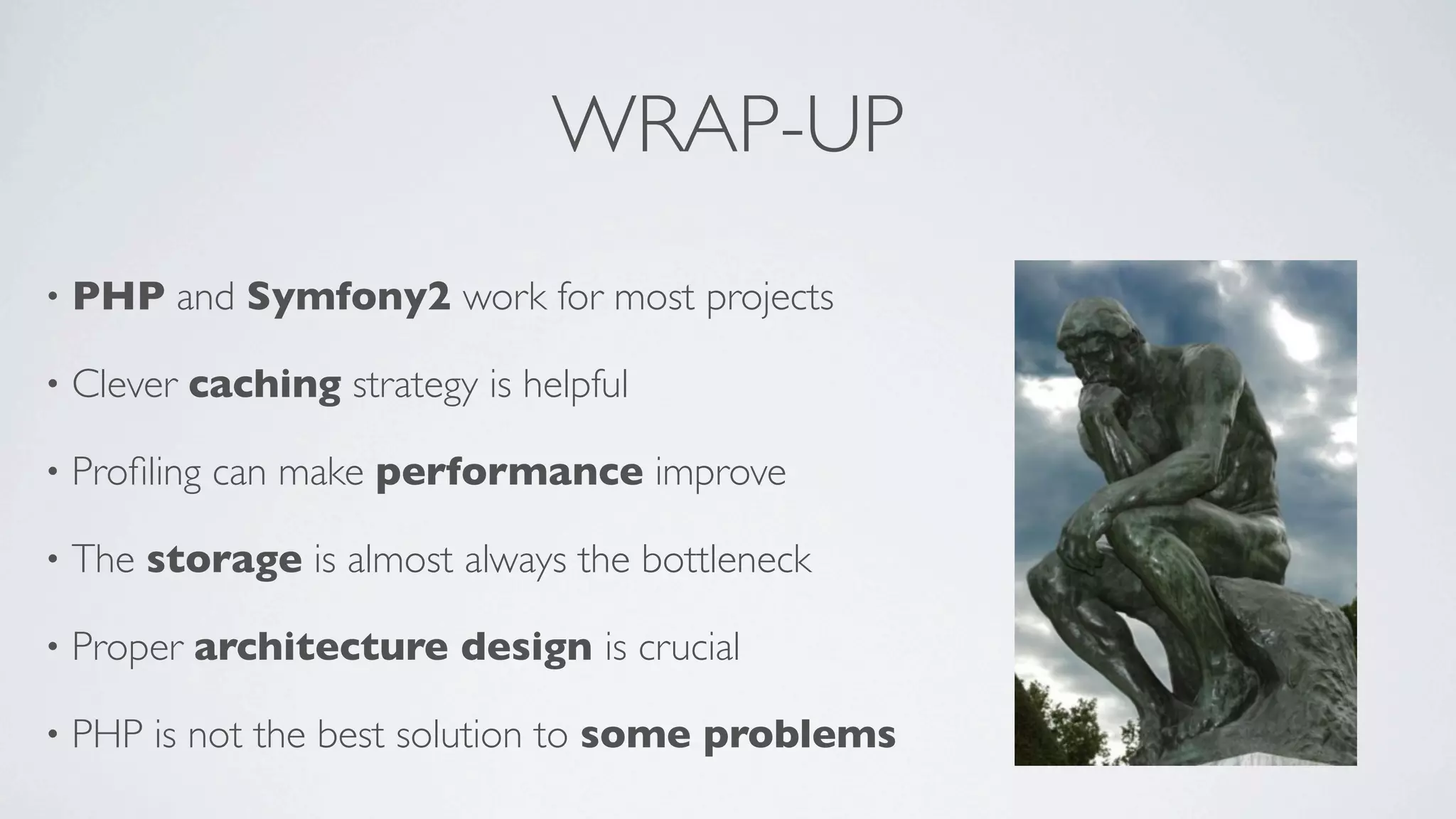 WRAP-UP

• PHP and Symfony2 work for most projects

• Clever caching strategy is helpful

• Profiling can make performance improve

• The storage is almost always the bottleneck

• Proper architecture design is crucial

• PHP is not the best solution to some problems